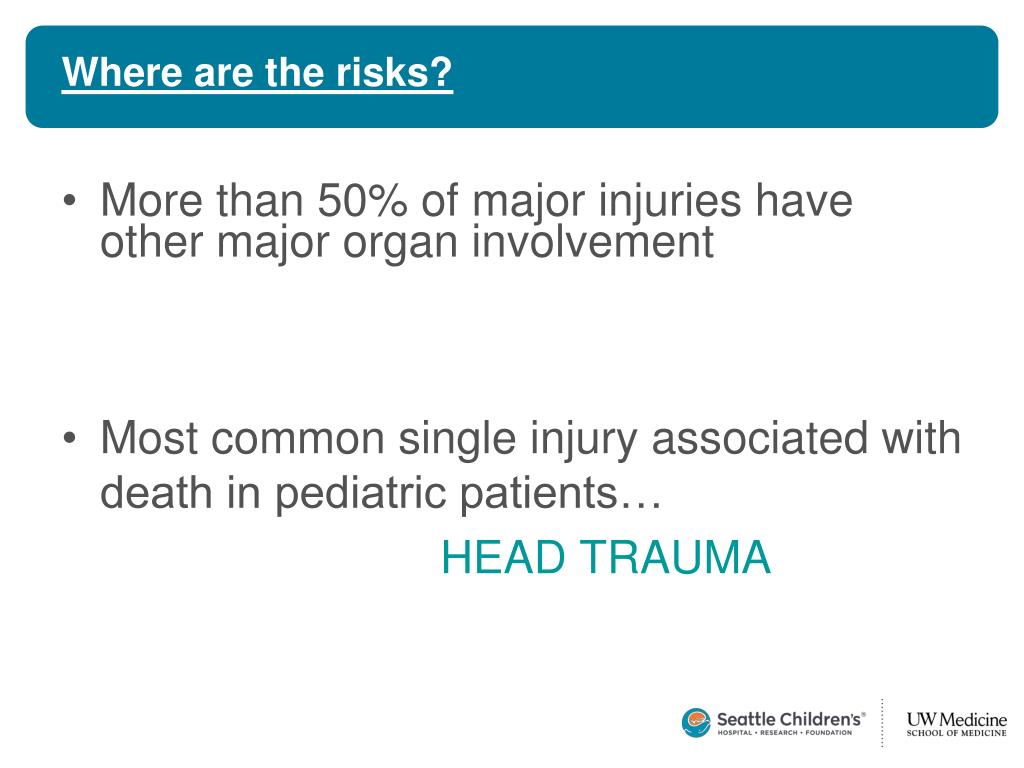 Where are the risks?

• More than 50% of major injuries have other major organ involvement

• Most common single injury associated with death in pediatric patients…

HEAD TRAUMA

Seattle Children's®
HOSPITAL • RESEARCH • FOUNDATION

UW Medicine
SCHOOL OF MEDICINE